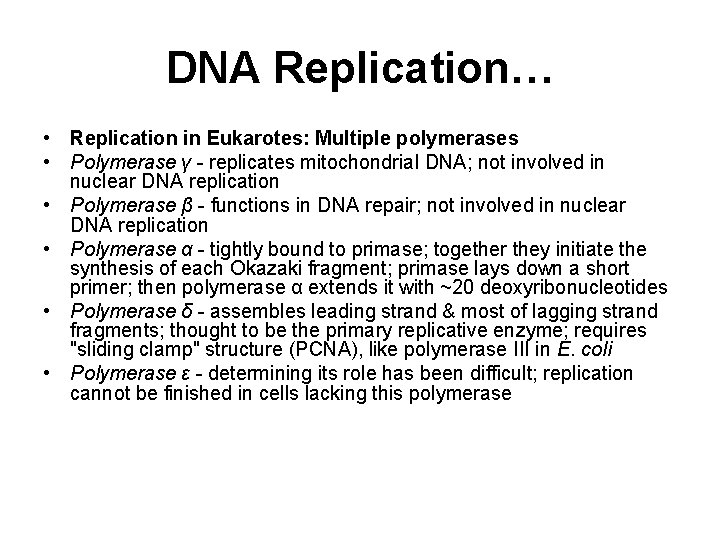 DNA Replication…

• Replication in Eukarotes: Multiple polymerases
• Polymerase γ - replicates mitochondrial DNA; not involved in nuclear DNA replication
• Polymerase β - functions in DNA repair; not involved in nuclear DNA replication
• Polymerase α - tightly bound to primase; together they initiate the synthesis of each Okazaki fragment; primase lays down a short primer; then polymerase α extends it with ~20 deoxyribonucleotides
• Polymerase δ - assembles leading strand & most of lagging strand fragments; thought to be the primary replicative enzyme; requires "sliding clamp" structure (PCNA), like polymerase III in E. coli
• Polymerase ε - determining its role has been difficult; replication cannot be finished in cells lacking this polymerase